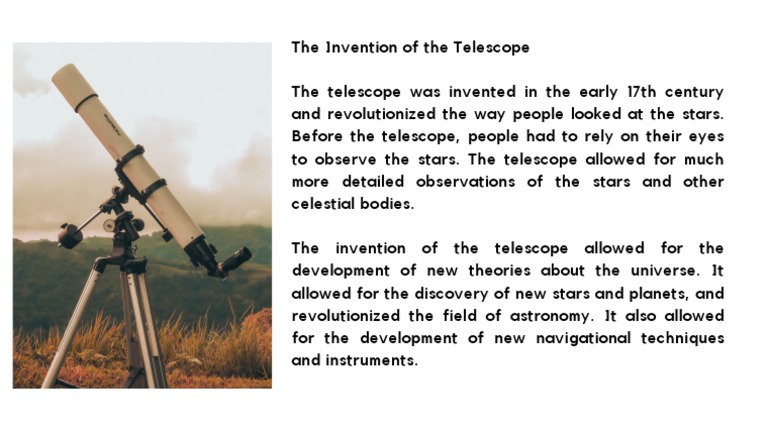 The Invention of the Telescope

The telescope was invented in the early 17th century and revolutionized the way people looked at the stars. Before the telescope, people had to rely on their eyes to observe the stars. The telescope allowed for much more detailed observations of the stars and other celestial bodies.

The invention of the telescope allowed for the development of new theories about the universe. It allowed for the discovery of new stars and planets, and revolutionized the field of astronomy. It also allowed for the development of new navigational techniques and instruments.